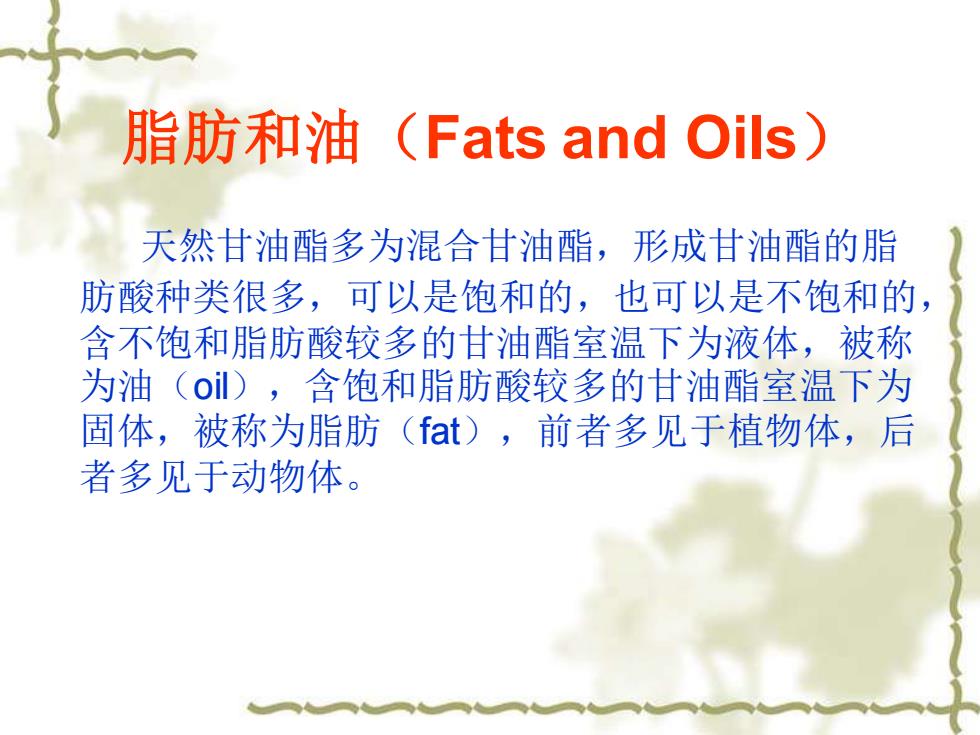 脂肪和油（Fats and Oils）

天然甘油酯多为混合甘油酯，形成甘油酯的脂肪酸种类很多，可以是饱和的，也可以是不饱和的，含不饱和脂肪酸较多的甘油酯室温下为液体，被称为油（oil），含饱和脂肪酸较多的甘油酯室温下为固体，被称为脂肪（fat），前者多见于植物体，后者多见于动物体。